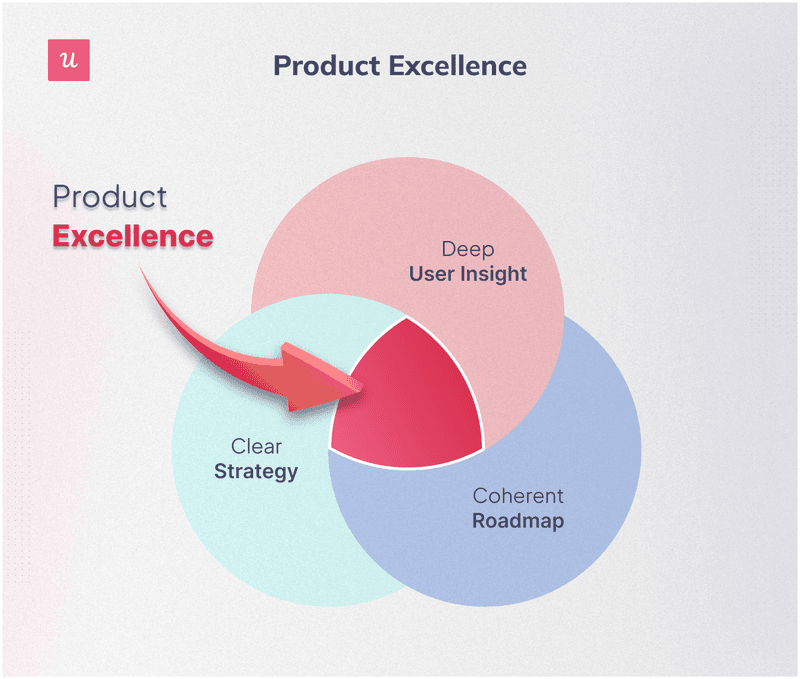 u

Product Excellence

Product
Excellence

Deep
User Insight

Clear
Strategy

Coherent
Roadmap